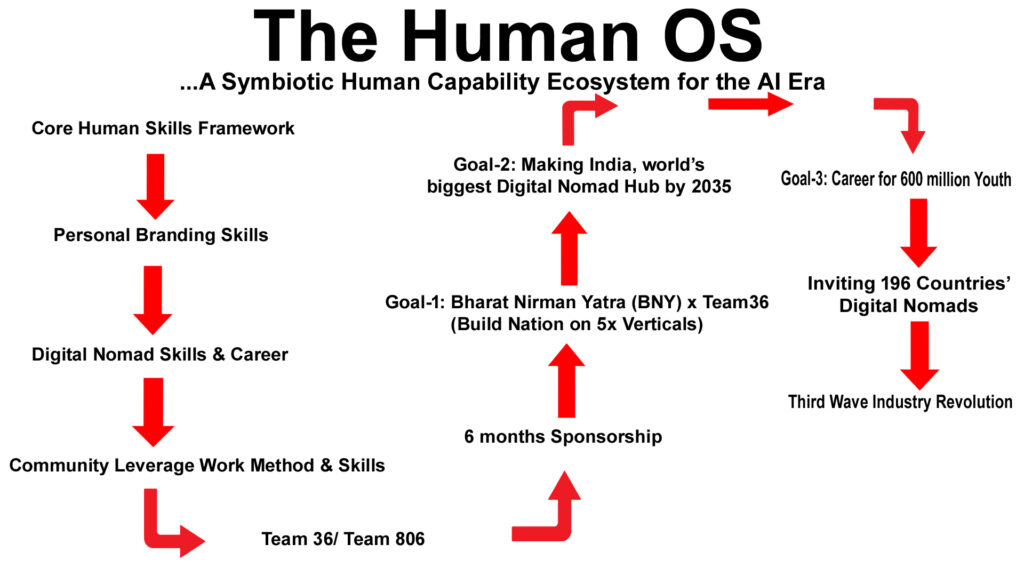 The Human OS

...A Symbiotic Human Capability Ecosystem for the AI Era

Core Human Skills Framework

Personal Branding Skills

Digital Nomad Skills & Career

Community Leverage Work Method & Skills

Team 36/ Team 806

6 months Sponsorship

Goal-1: Bharat Nirman Yatra (BNY) x Team36 (Build Nation on 5x Verticals)

Goal-2: Making India, world's biggest Digital Nomad Hub by 2035

Goal-3: Career for 600 million Youth

Inviting 196 Countries' Digital Nomads

Third Wave Industry Revolution